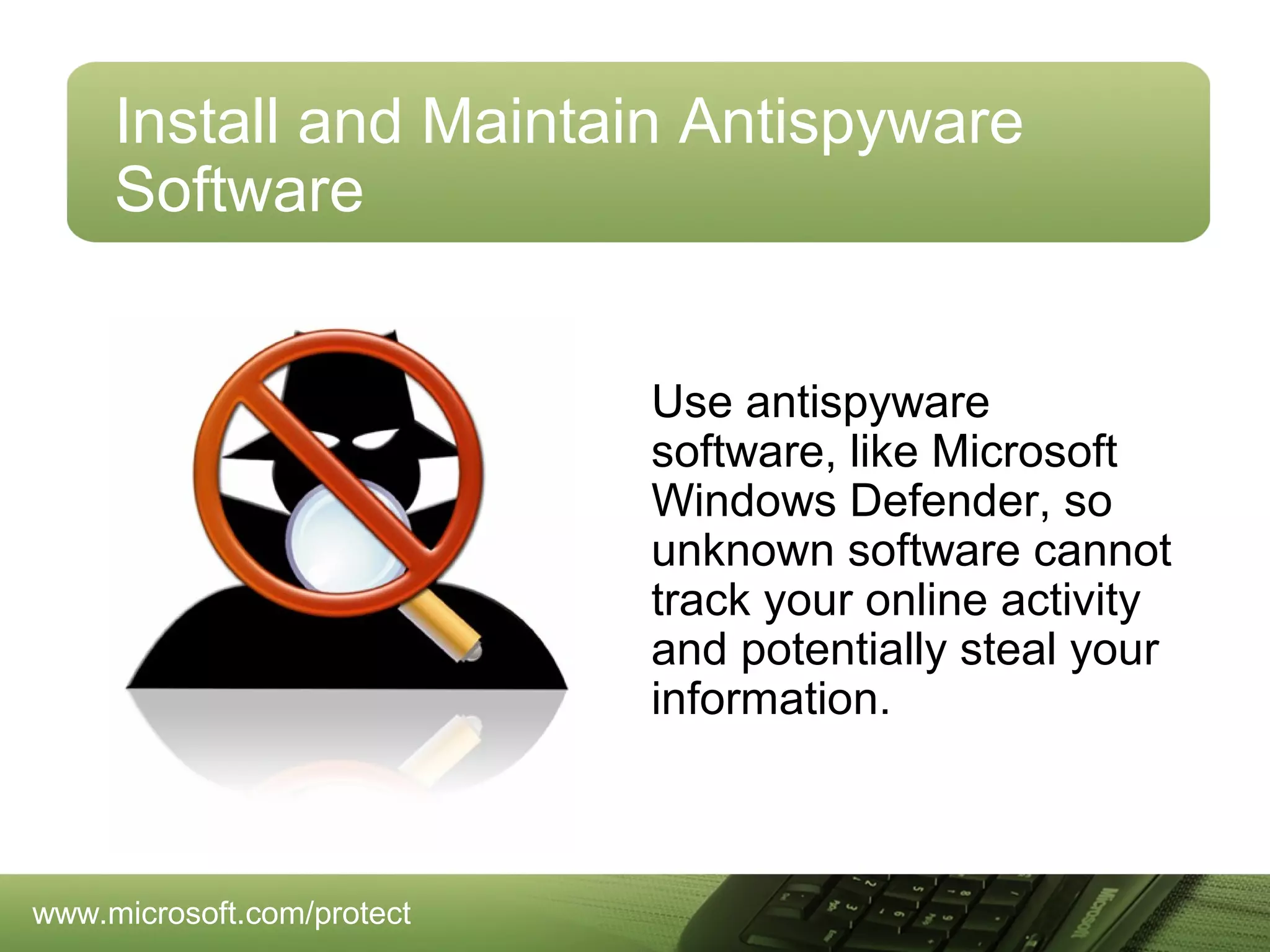 Install and Maintain Antispyware Software

Use antispyware software, like Microsoft Windows Defender, so unknown software cannot track your online activity and potentially steal your information.

www.microsoft.com/protect

Microsoft